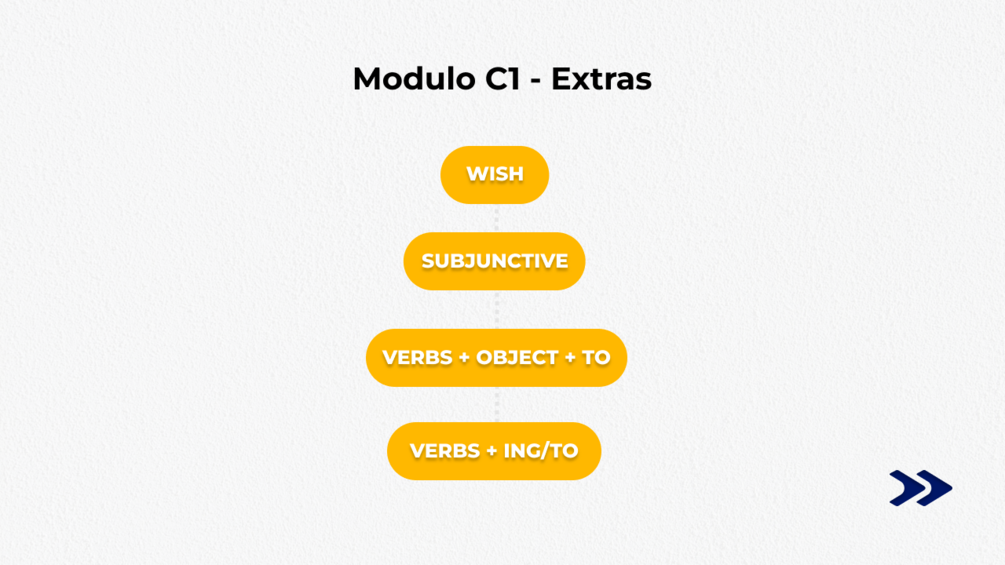 Modulo C1 - Extras

WISH

SUBJUNCTIVE

VERBS + OBJECT + TO

VERBS + ING/TO